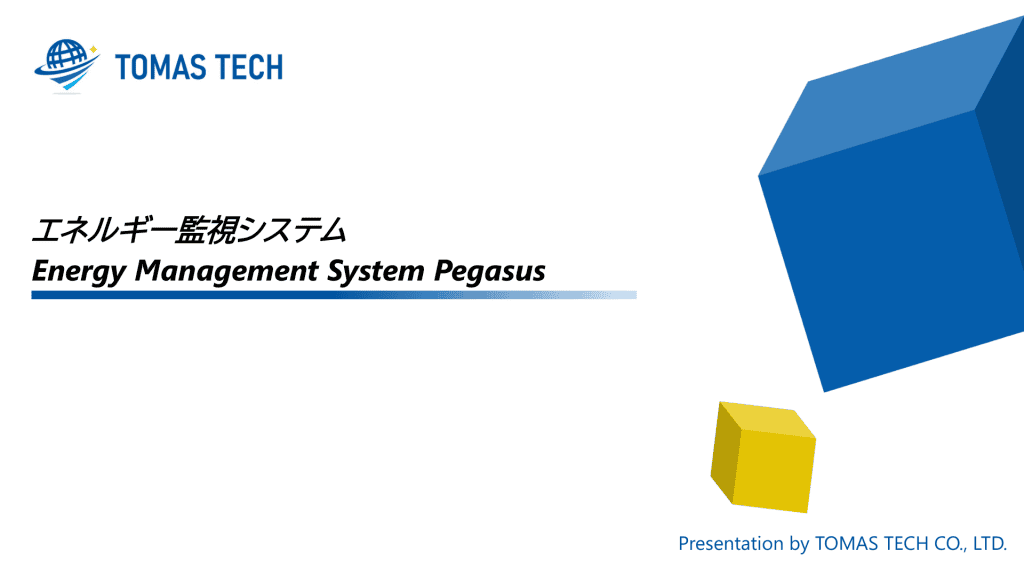 TOMAS TECH

エネルギー監視システム
Energy Management System Pegasus

Presentation by TOMAS TECH CO., LTD.